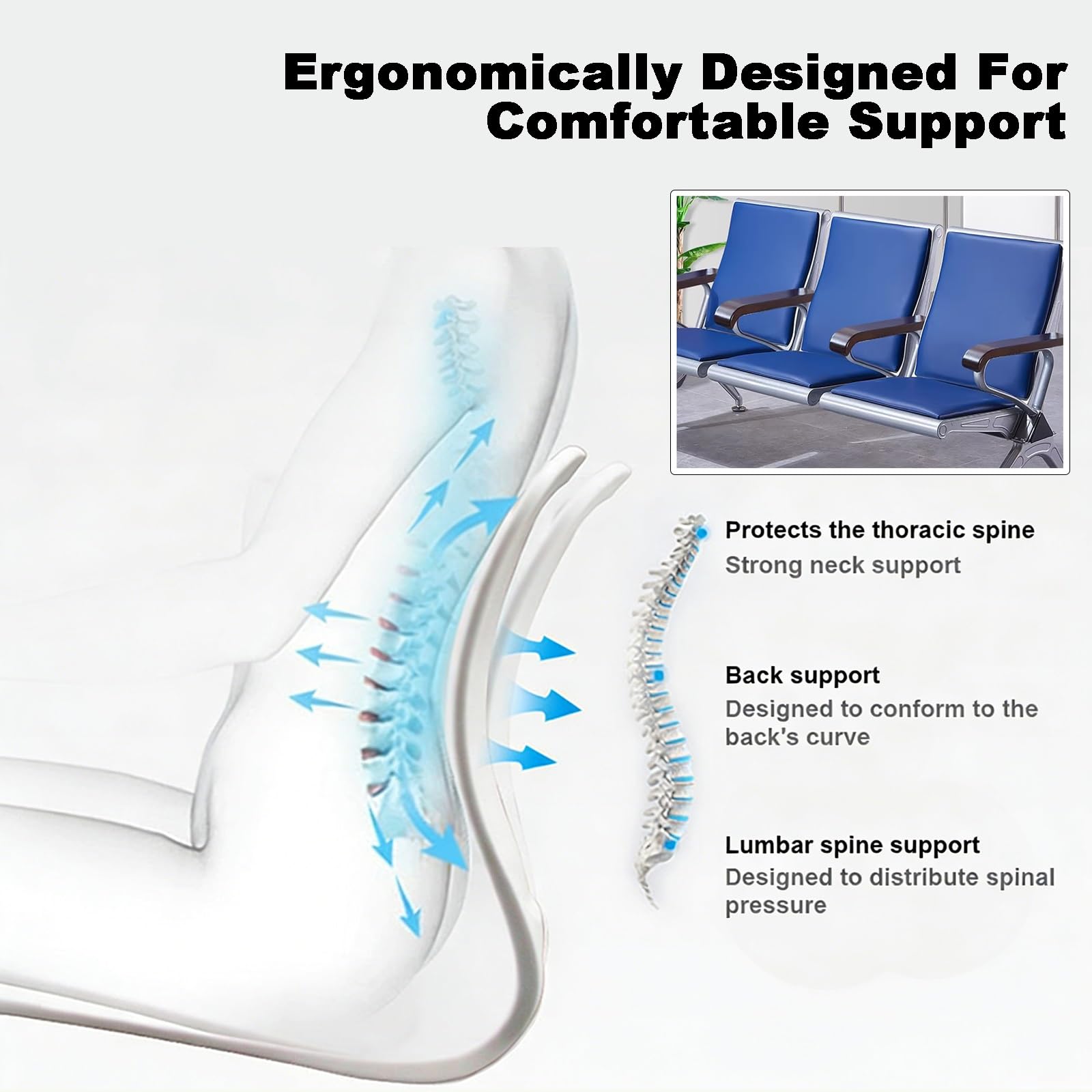 Ergonomically Designed For Comfortable Support

Protects the thoracic spine
Strong neck support

Back support
Designed to conform to the back's curve

Lumbar spine support
Designed to distribute spinal pressure